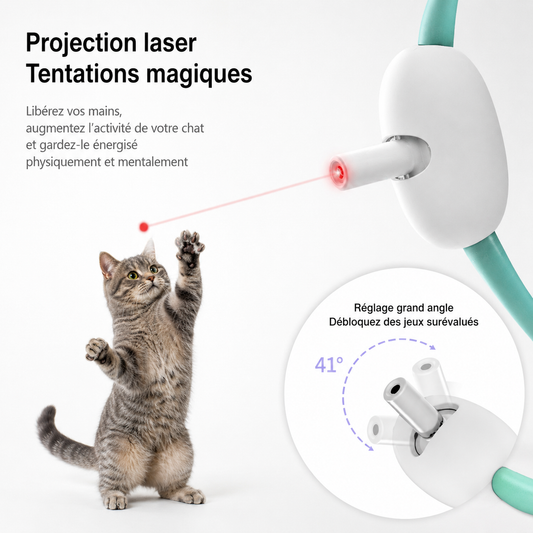 Projection laser
Tentations magiques

Libérez vos mains, augmentez l'activité de votre chat et gardez-le énergisé physiquement et mentalement

Réglage grand angle
Débloquez des jeux surévalués

41°